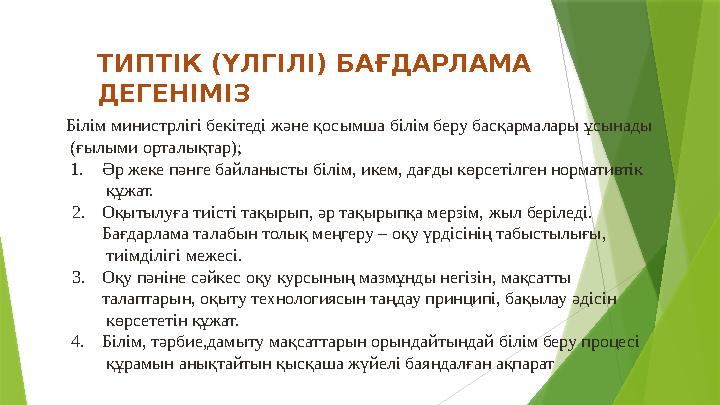 ТИПТІК (ҮЛГІЛІ) БАҒДАРЛАМА ДЕГЕНІМІЗ

Білім министрлігі бекітеді және қосымша білім беру басқармалары ұсынады (ғылыми орталықтар);

1. Әр жеке пәнге байланысты білім, икем, дағды көрсетілген нормативтік құжат.
2. Оқытылуға тиісті тақырып, әр тақырыпқа мерзім, жыл беріледі. Бағдарлама талабын толық меңгеру – оқу үрдісінің табыстылығы, тиімділігі межесі.
3. Оқу пәніне сәйкес оқу курсының мазмұнды негізін, мақсатты талаптарын, оқыту технологиясын таңдау принципі, бақылау әдісін көрсететін құжат.
4. Білім, тәрбие,дамыту мақсаттарын орындайтындай білім беру процесі құрамын анықтайтын қысқаша жүйелі баяндалған ақпарат